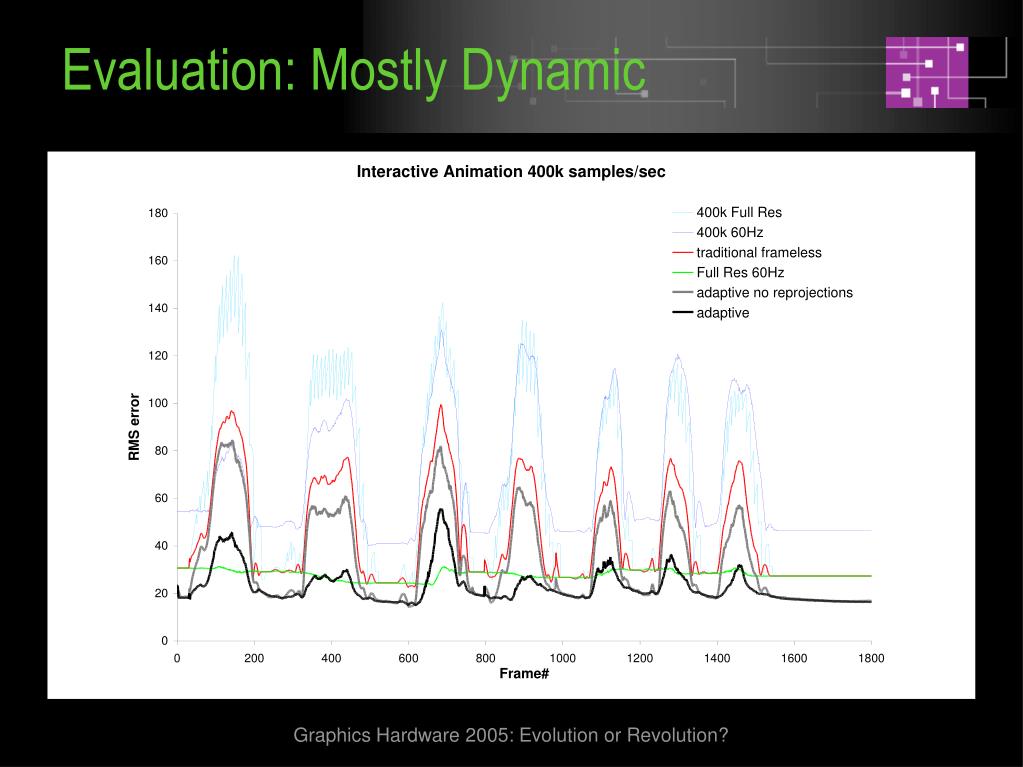 Evaluation: Mostly Dynamic

Interactive Animation 400k samples/sec

400k Full Res
400k 60Hz
traditional frameless
Full Res 60Hz
adaptive no reprojections
adaptive

RMS error

180
160
140
120
100
80
60
40
20
0

0
200
400
600
800
1000
1200
1400
1600
1800

Frame#

Graphics Hardware 2005: Evolution or Revolution?